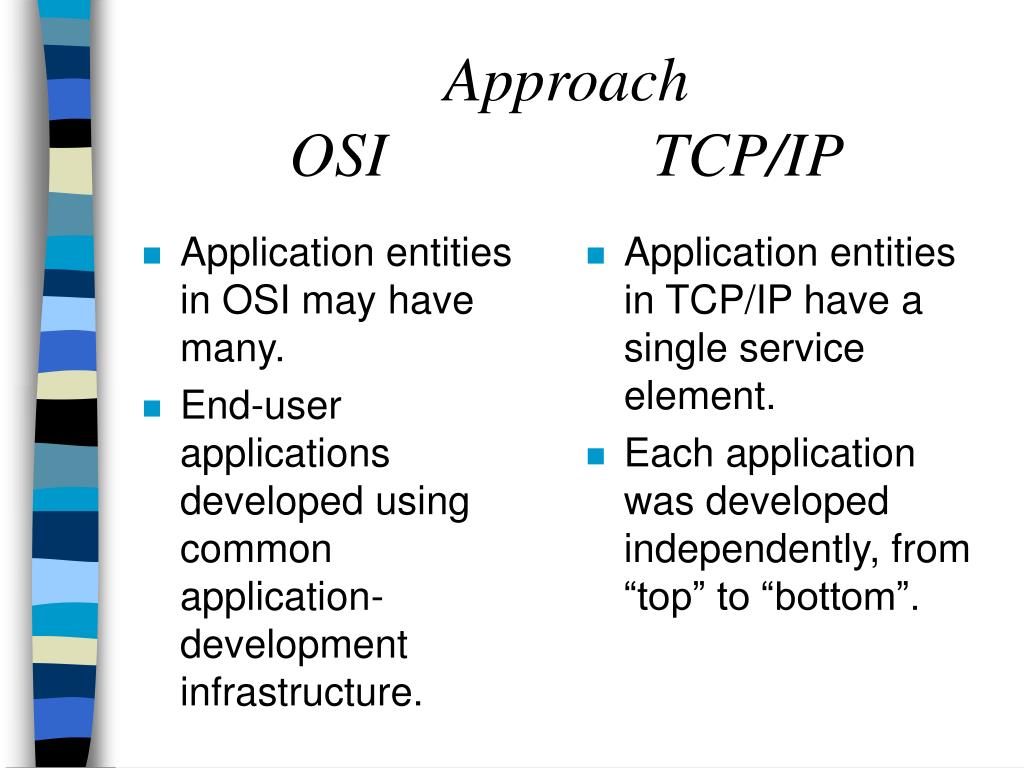 Approach
OSI TCP/IP

- Application entities in OSI may have many.
- End-user applications developed using common application-development infrastructure.

- Application entities in TCP/IP have a single service element.
- Each application was developed independently, from “top” to “bottom”.